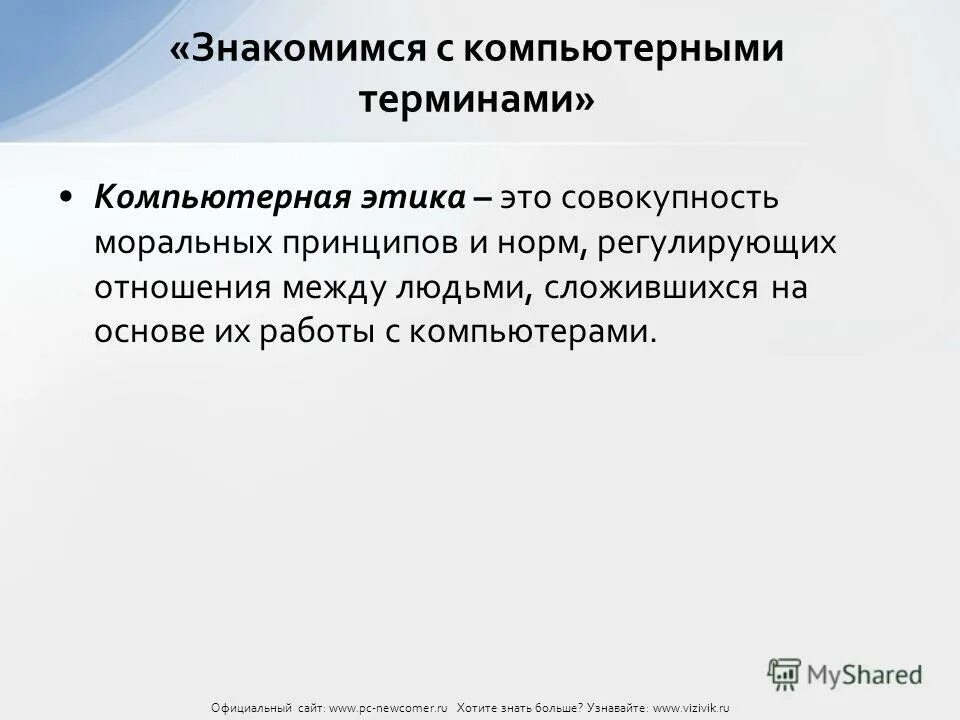 «Знакомимся с компьютерными терминами»

• Компьютерная этика – это совокупность моральных принципов и норм, регулирующих отношения между людьми, сложившихся на основе их работы с компьютерами.

MyShared

Официальный сайт: www.pc-newcomer.ru Хотите знать больше? Узнавайте: www.vizivik.ru